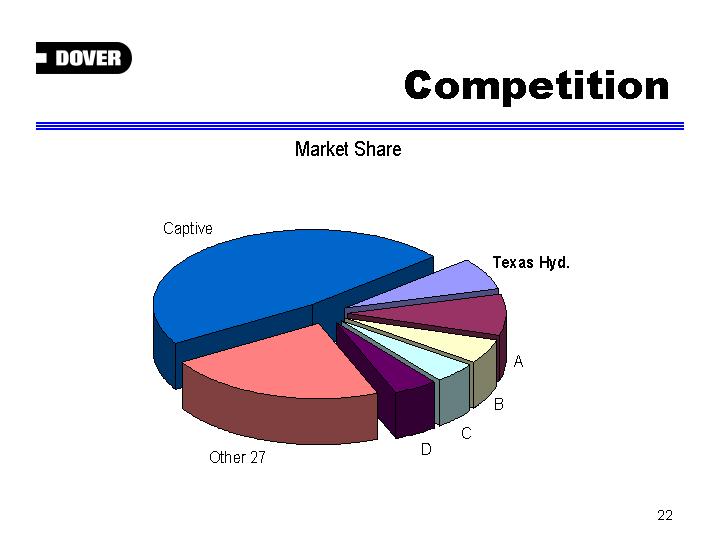 DOVER

Competition

Market Share

Captive

Texas Hyd.

A

B

C

D

Other 27

22